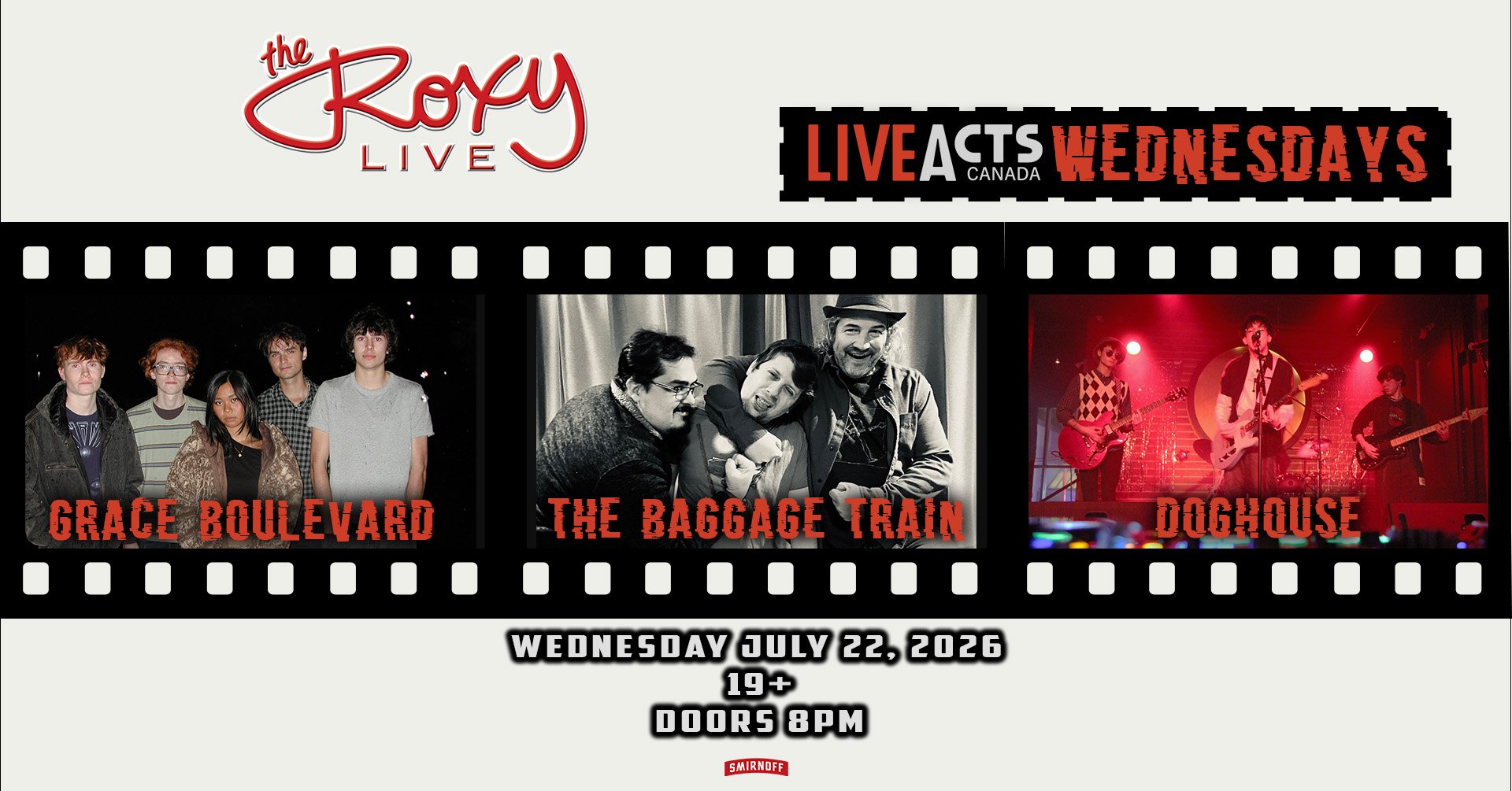 the Roxy
LIVE

LIVEACTS CANADA WEDNESDAYS

GRACE BOULEVARD

THE BAGGAGE TRAIN

DOGHOUSE

WEDNESDAY JULY 22, 2026
19+
DOORS 8PM

SMIRNOFF